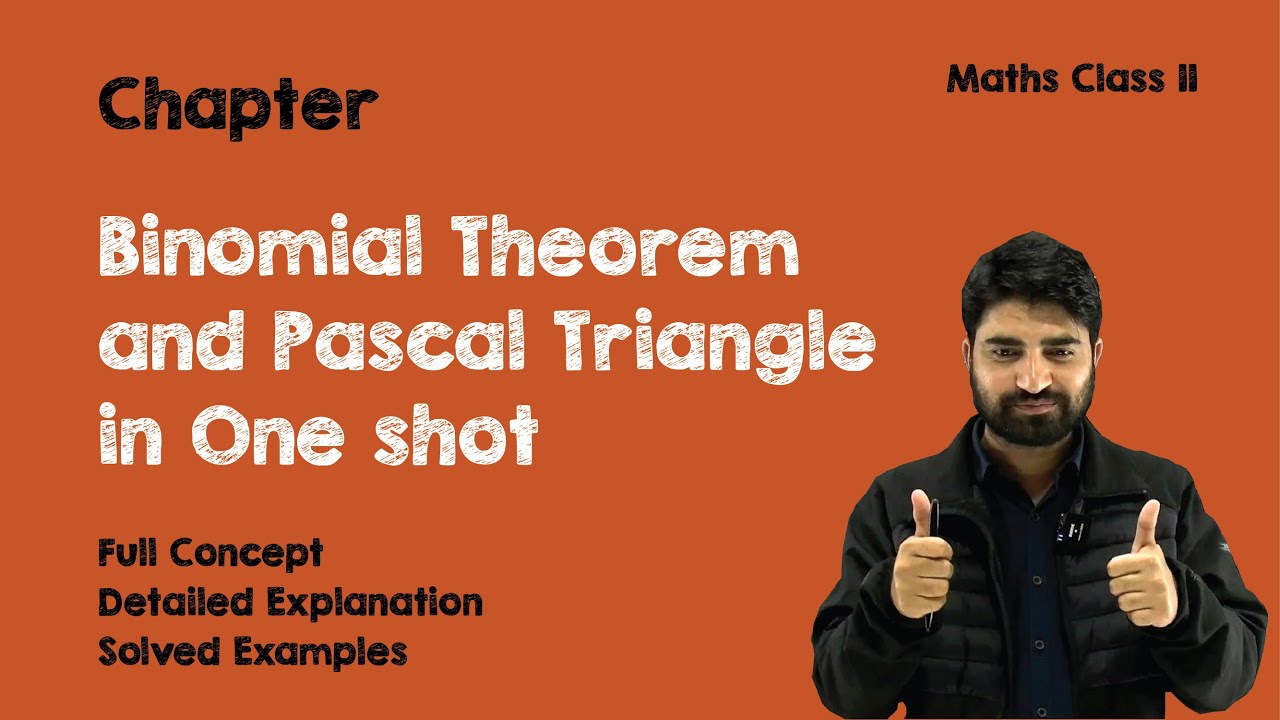 Chapter

Maths Class 11

Binomial Theorem and Pascal Triangle in One shot

Full Concept
Detailed Explanation
Solved Examples